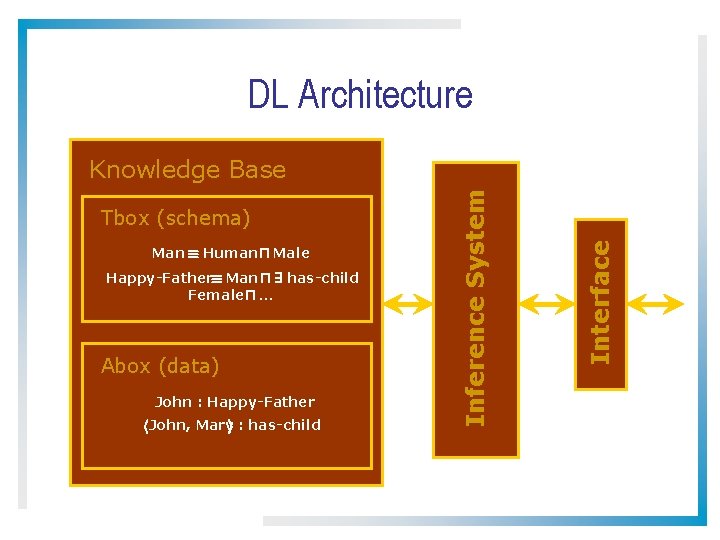 DL Architecture

Knowledge Base

Tbox (schema)

Man $\equiv$ Human $\sqcap$ Male

Happy-Father $\equiv$ Man $\sqcap$ $\exists$ has-child Female $\sqcap$ ...

Abox (data)

John : Happy-Father

$\langle$John, Mary$\rangle$ : has-child

Inference System

Interface